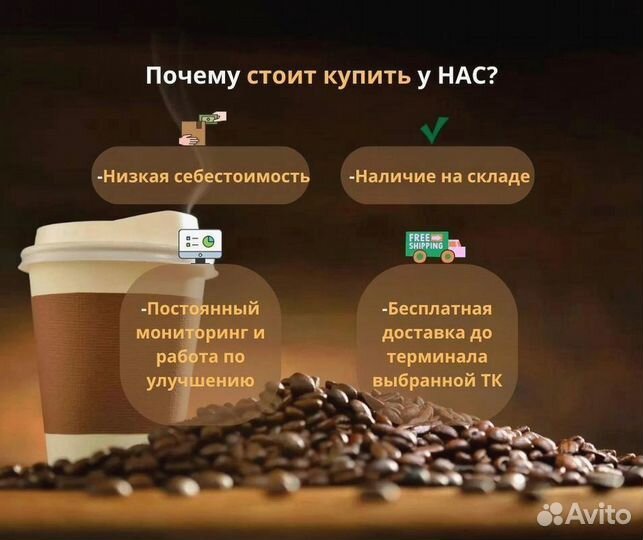 Почему стоит купить у НАС?

-Низкая себестоимость

-Наличие на складе

-Постоянный мониторинг и работа по улучшению

FREE SHIPPING

-Бесплатная доставка до терминала выбранной ТК

Avito